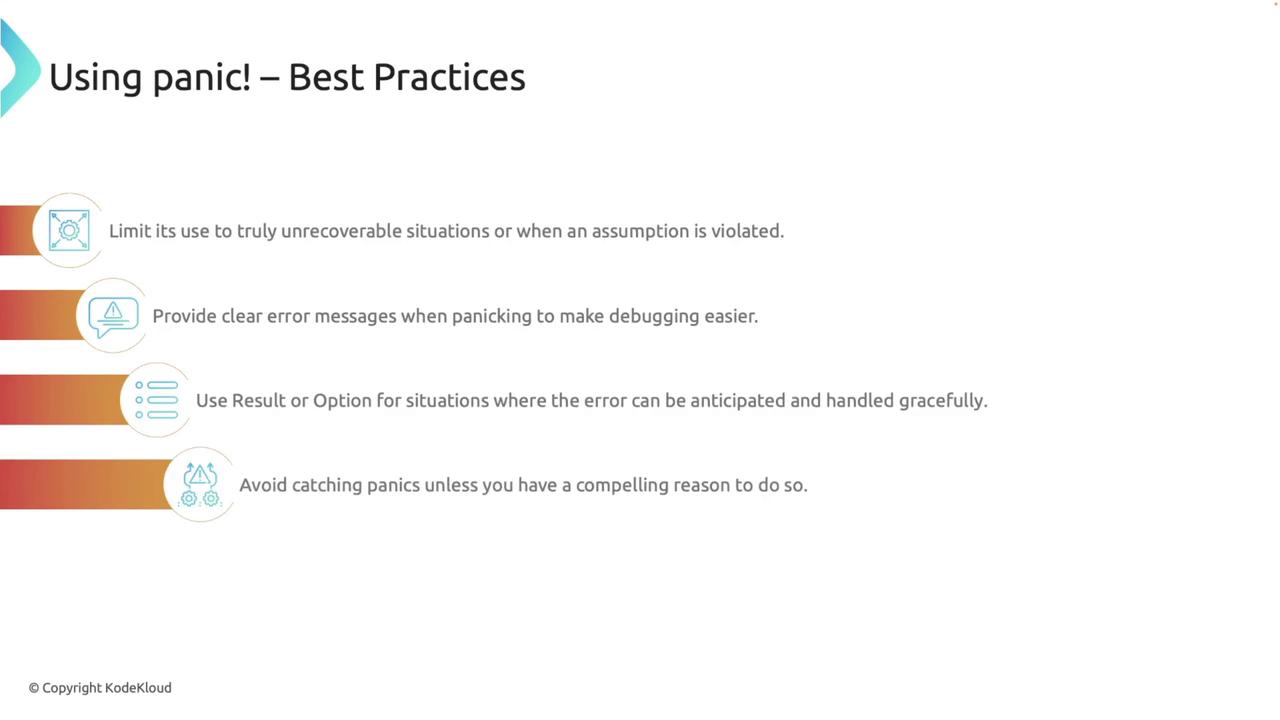 Using panic! – Best Practices

Limit its use to truly unrecoverable situations or when an assumption is violated.

Provide clear error messages when panicking to make debugging easier.

Use Result or Option for situations where the error can be anticipated and handled gracefully.

Avoid catching panics unless you have a compelling reason to do so.

© Copyright KodeKloud